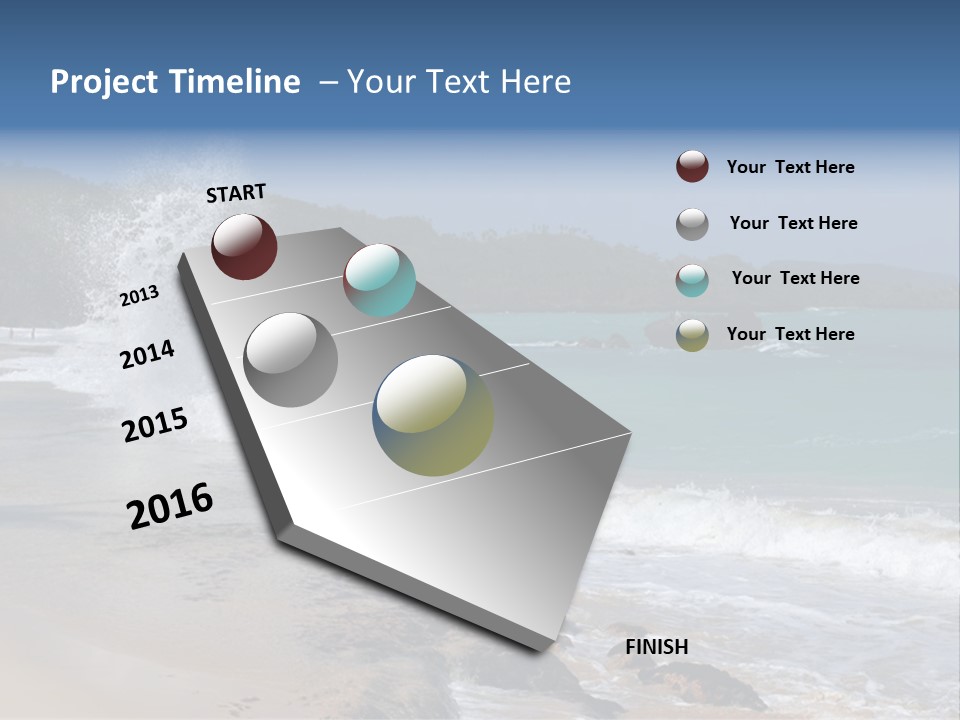 Project Timeline – Your Text Here

START

2013

2014

2015

2016

FINISH

Your Text Here

Your Text Here

Your Text Here

Your Text Here